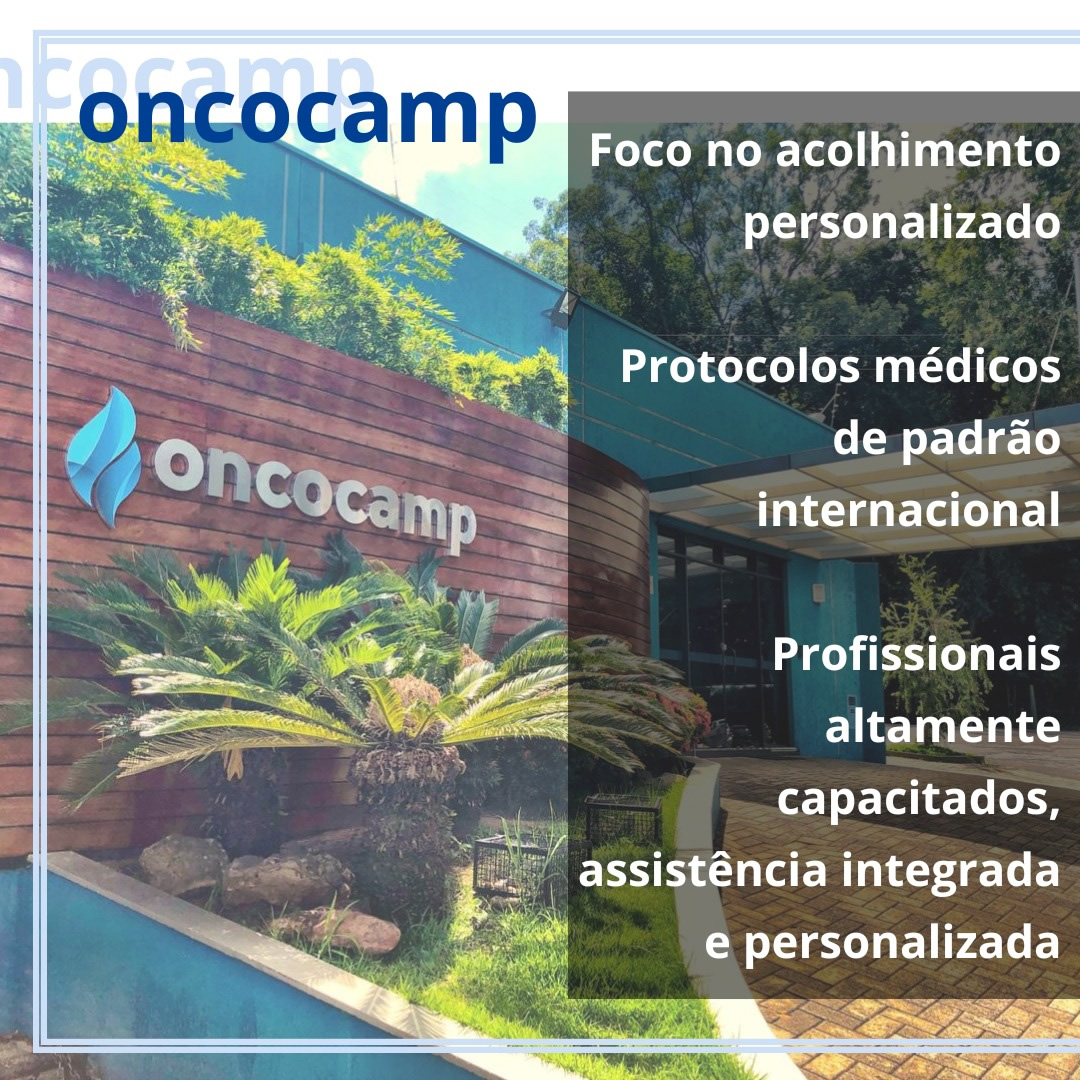 ncocamp

oncocamp

Foco no acolhimento personalizado

Protocolos médicos de padrão internacional

Profissionais altamente capacitados, assistência integrada e personalizada

oncocamp